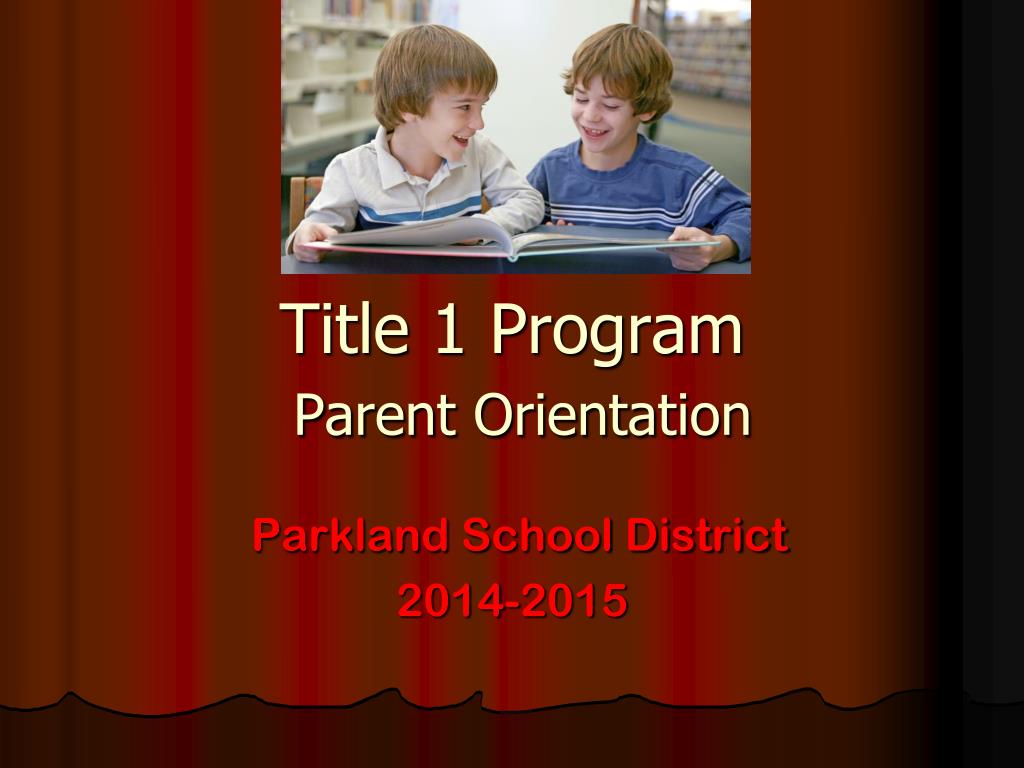 Title 1 Program
Parent Orientation

Parkland School District
2014-2015